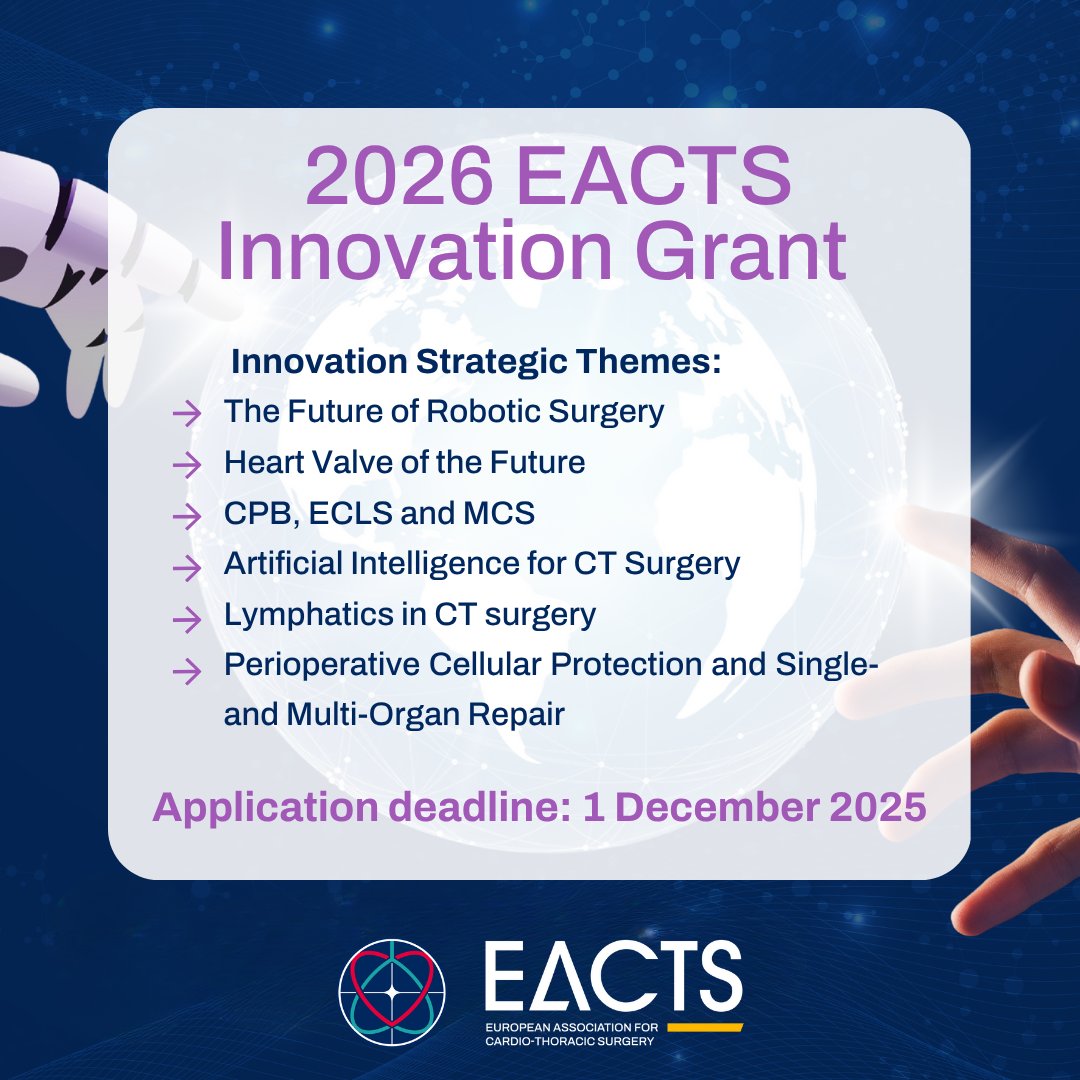 2026 EACTS Innovation Grant

Innovation Strategic Themes:

→ The Future of Robotic Surgery
→ Heart Valve of the Future
→ CPB, ECLS and MCS
→ Artificial Intelligence for CT Surgery
→ Lymphatics in CT surgery
→ Perioperative Cellular Protection and Single- and Multi-Organ Repair

Application deadline: 1 December 2025

EACTS
EUROPEAN ASSOCIATION FOR CARDIO-THORACIC SURGERY